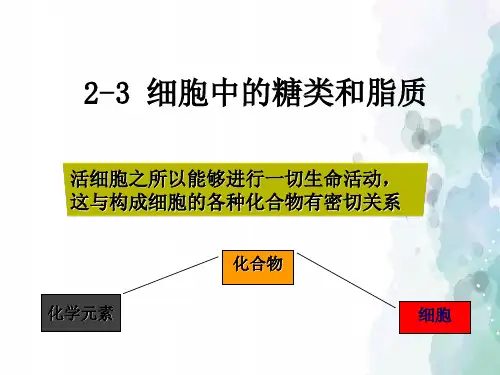 2-3 细胞中的糖类和脂质

活细胞之所以能够进行一切生命活动，这与构成细胞的各种化合物有密切关系

化合物

化学元素

细胞